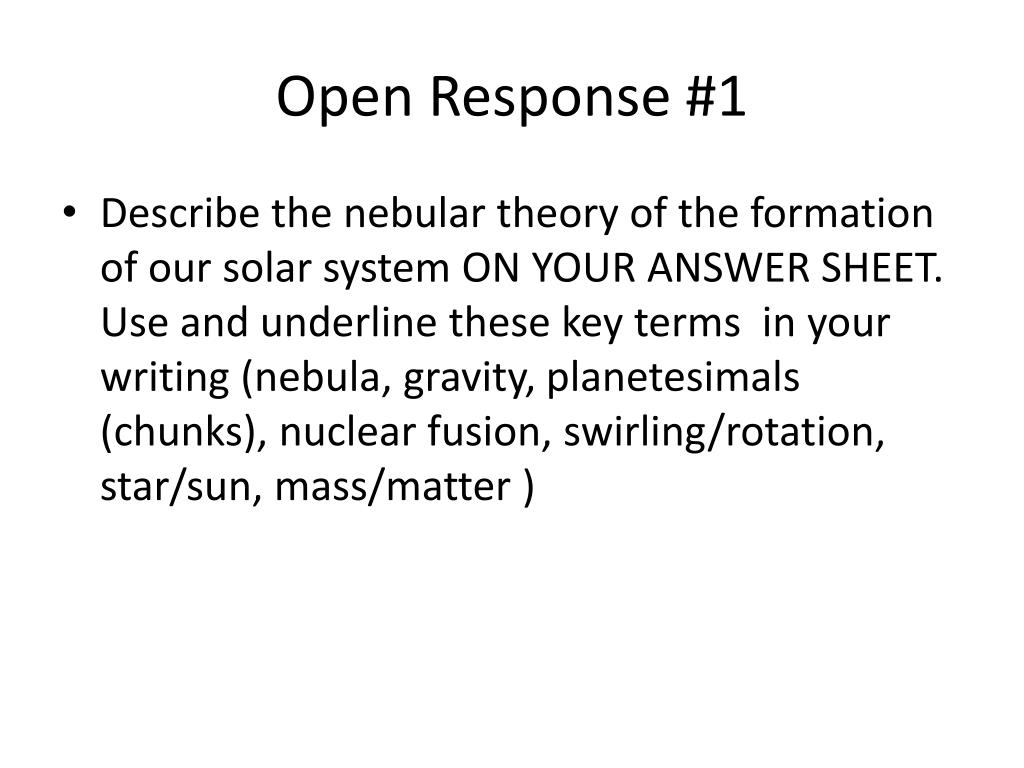 Open Response #1

• Describe the nebular theory of the formation of our solar system ON YOUR ANSWER SHEET. Use and underline these key terms in your writing (nebula, gravity, planetesimals (chunks), nuclear fusion, swirling/rotation, star/sun, mass/matter )